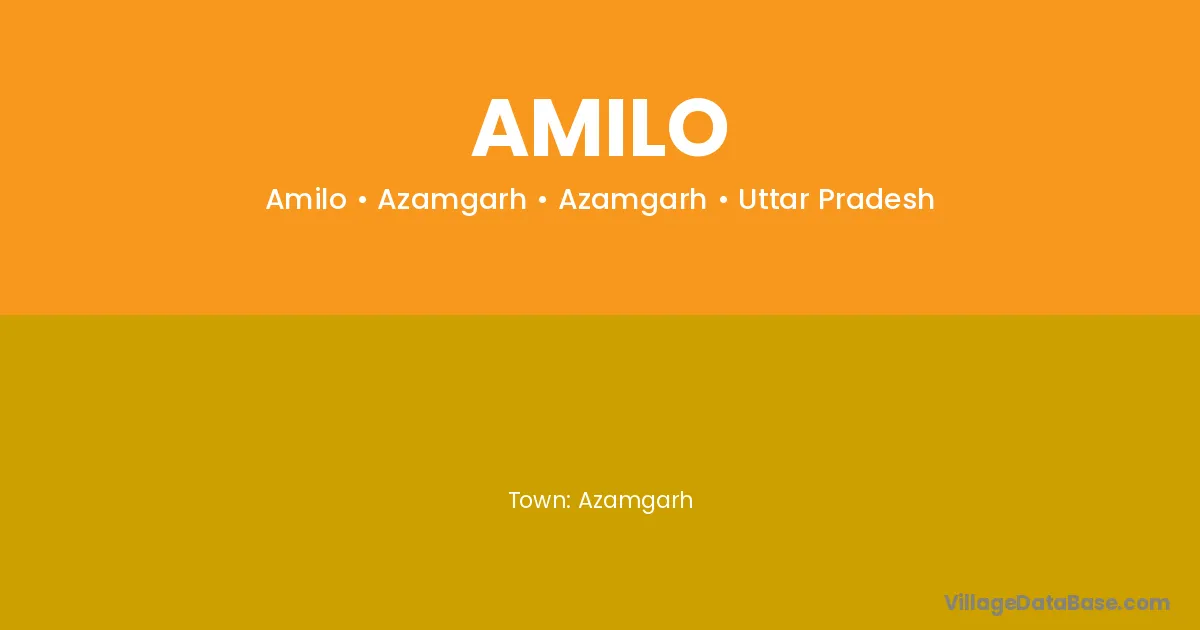 AMILO

Amilo • Azamgarh • Azamgarh • Uttar Pradesh

Town: Azamgarh

VillageDataBase.com